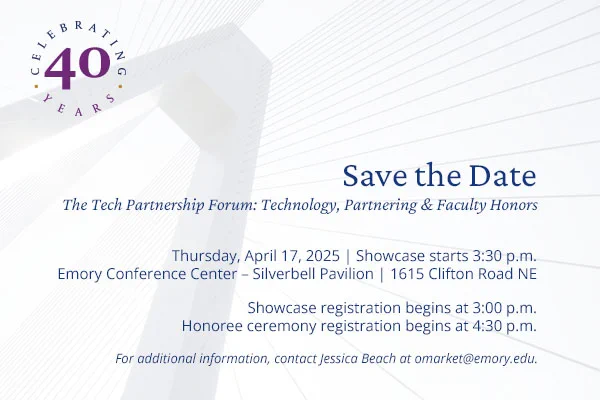 CELEBRATING 40 YEARS

Save the Date
The Tech Partnership Forum: Technology, Partnering & Faculty Honors

Thursday, April 17, 2025 | Showcase starts 3:30 p.m.
Emory Conference Center – Silverbell Pavilion | 1615 Clifton Road NE

Showcase registration begins at 3:00 p.m.
Honoree ceremony registration begins at 4:30 p.m.

For additional information, contact Jessica Beach at omarket@emory.edu.